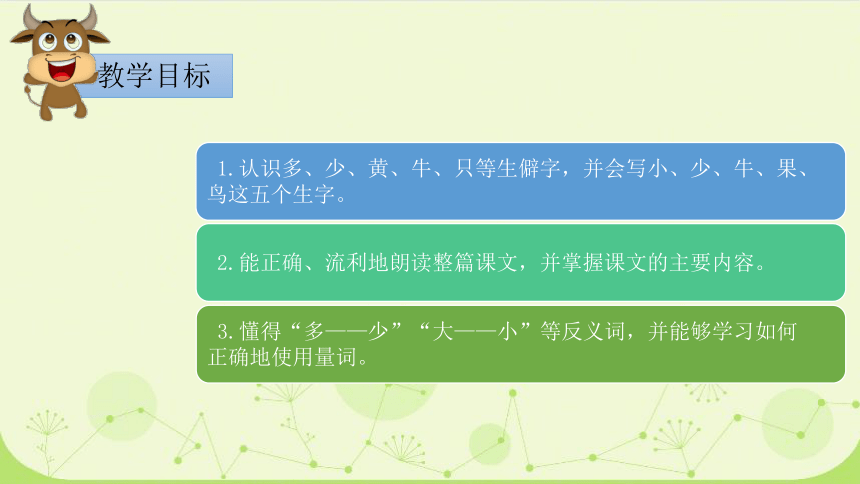 教学目标

1.认识多、少、黄、牛、只等生僻字，并会写小、少、牛、果、鸟这五个生字。

2.能正确、流利地朗读整篇课文，并掌握课文的主要内容。

3.懂得“多——少”“大——小”等反义词，并能够学习如何正确地使用量词。